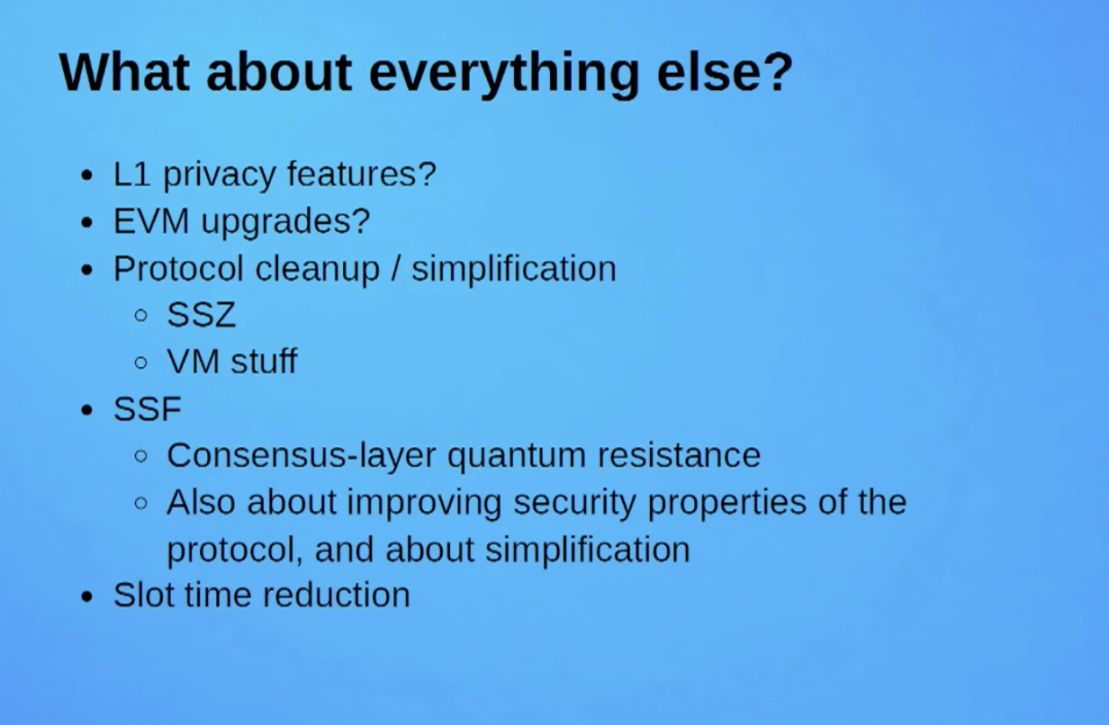 What about everything else?

- L1 privacy features?
- EVM upgrades?
- Protocol cleanup / simplification
  - SSZ
  - VM stuff
- SSF
  - Consensus-layer quantum resistance
  - Also about improving security properties of the protocol, and about simplification
- Slot time reduction